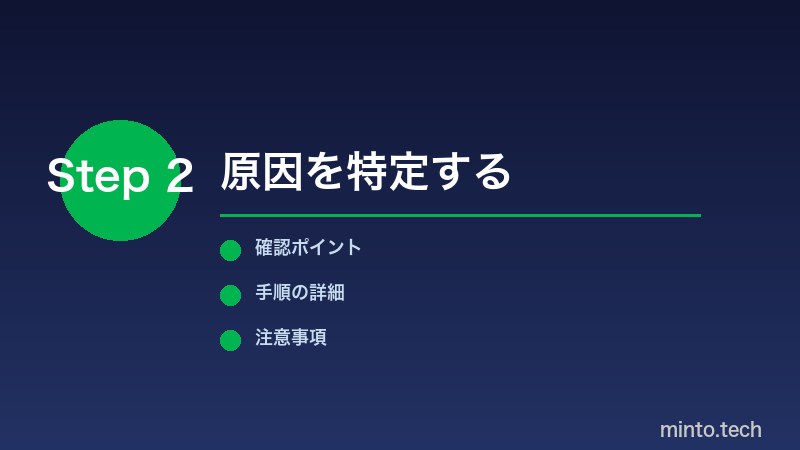 Step 2 原因を特定する

確認ポイント

手順の詳細

注意事項

minto.tech